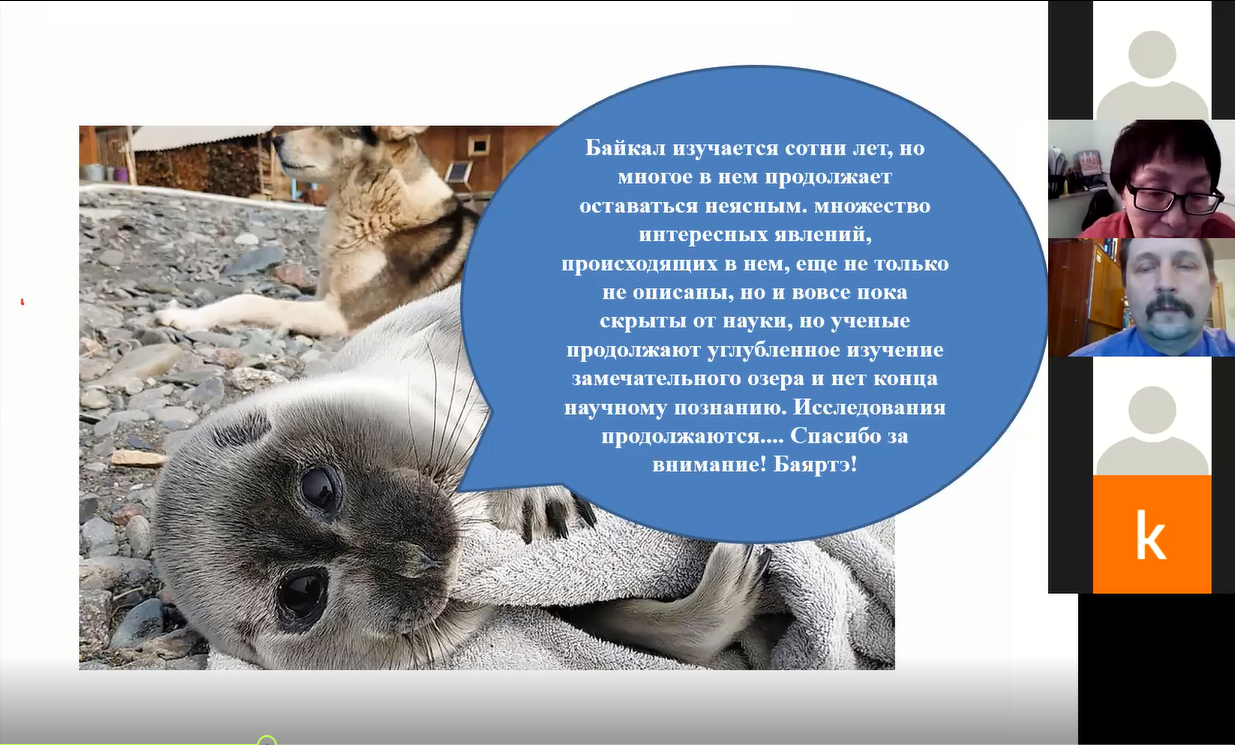 Байкал изучается сотни лет, но многое в нем продолжает оставаться неясным. множество интересных явлений, происходящих в нем, еще не только не описаны, но и вовсе пока скрыты от науки, но ученые продолжают углубленное изучение замечательного озера и нет конца научному познанию. Исследования продолжаются.... Спасибо за внимание! Баяртэ!

k